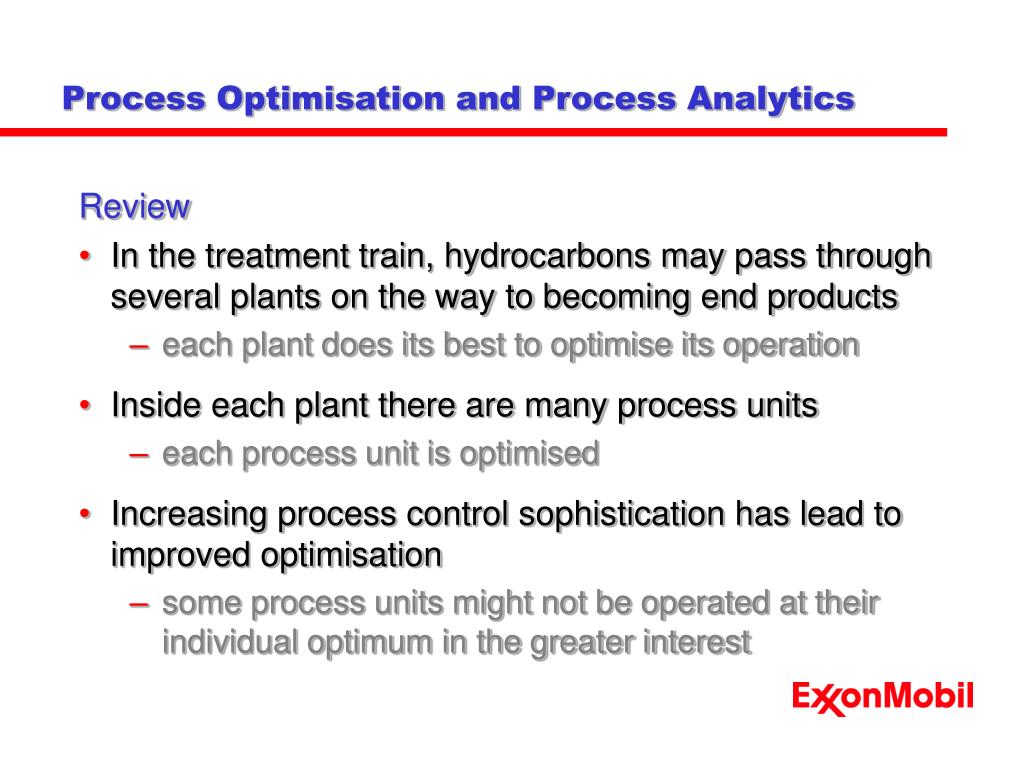 Process Optimisation and Process Analytics

Review

• In the treatment train, hydrocarbons may pass through several plants on the way to becoming end products
 – each plant does its best to optimise its operation

• Inside each plant there are many process units
 – each process unit is optimised

• Increasing process control sophistication has lead to improved optimisation
 – some process units might not be operated at their individual optimum in the greater interest

ExxonMobil